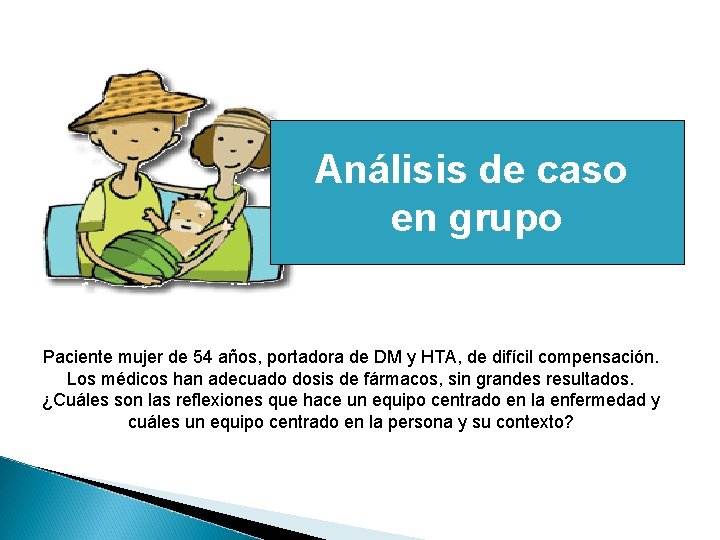 Análisis de caso en grupo

Paciente mujer de 54 años, portadora de DM y HTA, de difícil compensación. Los médicos han adecuado dosis de fármacos, sin grandes resultados. ¿Cuáles son las reflexiones que hace un equipo centrado en la enfermedad y cuáles un equipo centrado en la persona y su contexto?